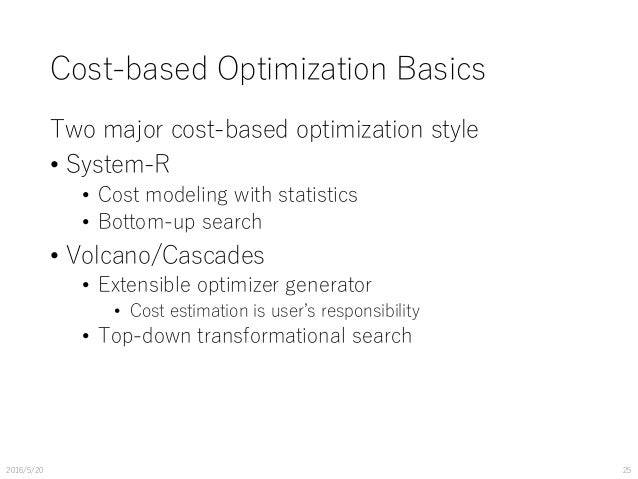 Cost-based Optimization Basics

Two major cost-based optimization style

• System-R
  • Cost modeling with statistics
  • Bottom-up search
• Volcano/Cascades
  • Extensible optimizer generator
    • Cost estimation is user's responsibility
  • Top-down transformational search

2016/5/20

25